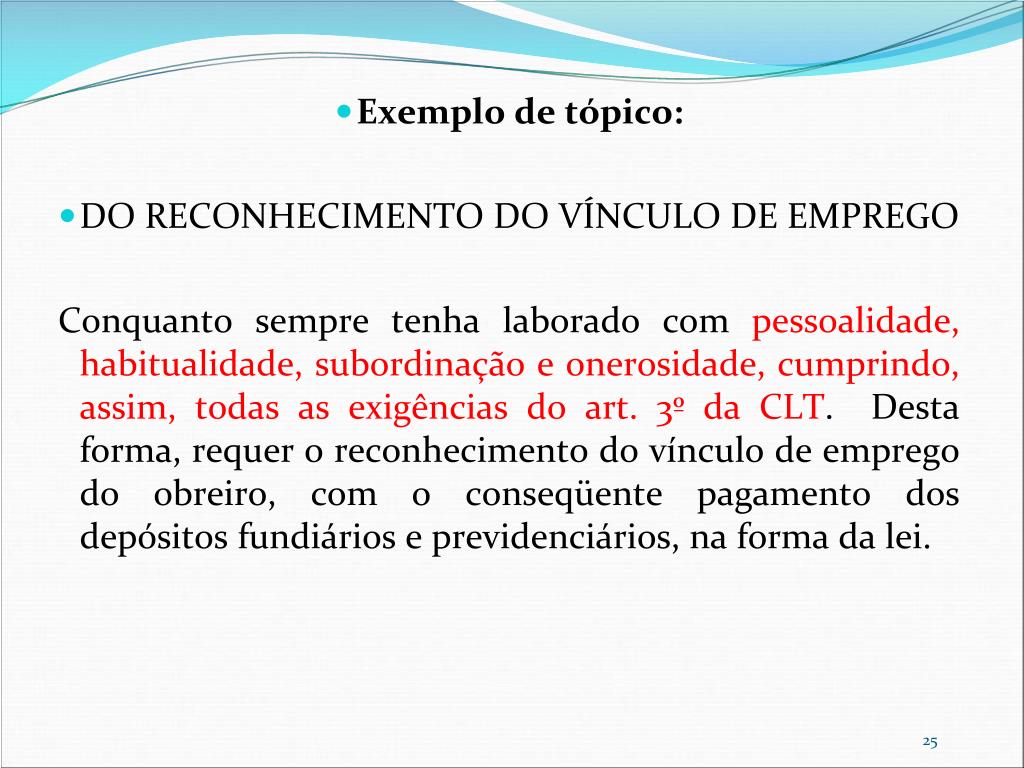 Exemplo de tópico:

DO RECONHECIMENTO DO VÍNCULO DE EMPREGO

Conquanto sempre tenha laborado com pessoalidade, habitualidade, subordinação e onerosidade, cumprindo, assim, todas as exigências do art. 3º da CLT. Desta forma, requer o reconhecimento do vínculo de emprego do obreiro, com o conseqüente pagamento dos depósitos fundiários e previdenciários, na forma da lei.

25